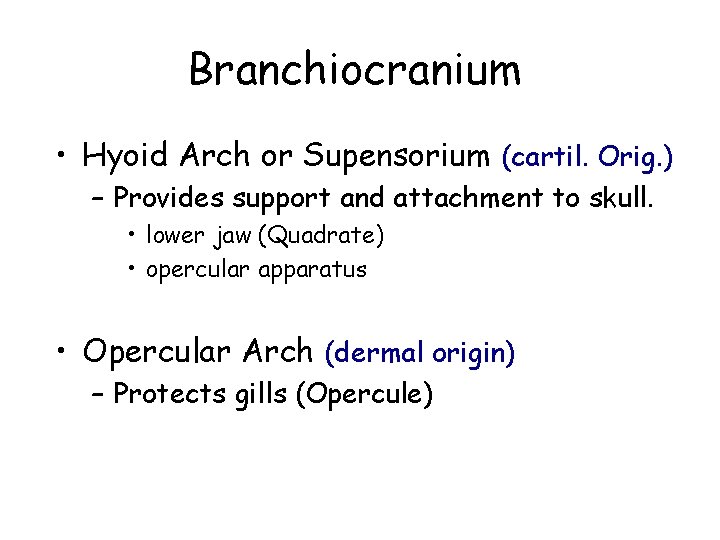 Branchiocranium

• Hyoid Arch or Supensorium (cartil. Orig.)
  – Provides support and attachment to skull.
    • lower jaw (Quadrate)
    • opercular apparatus

• Opercular Arch (dermal origin)
  – Protects gills (Opercule)